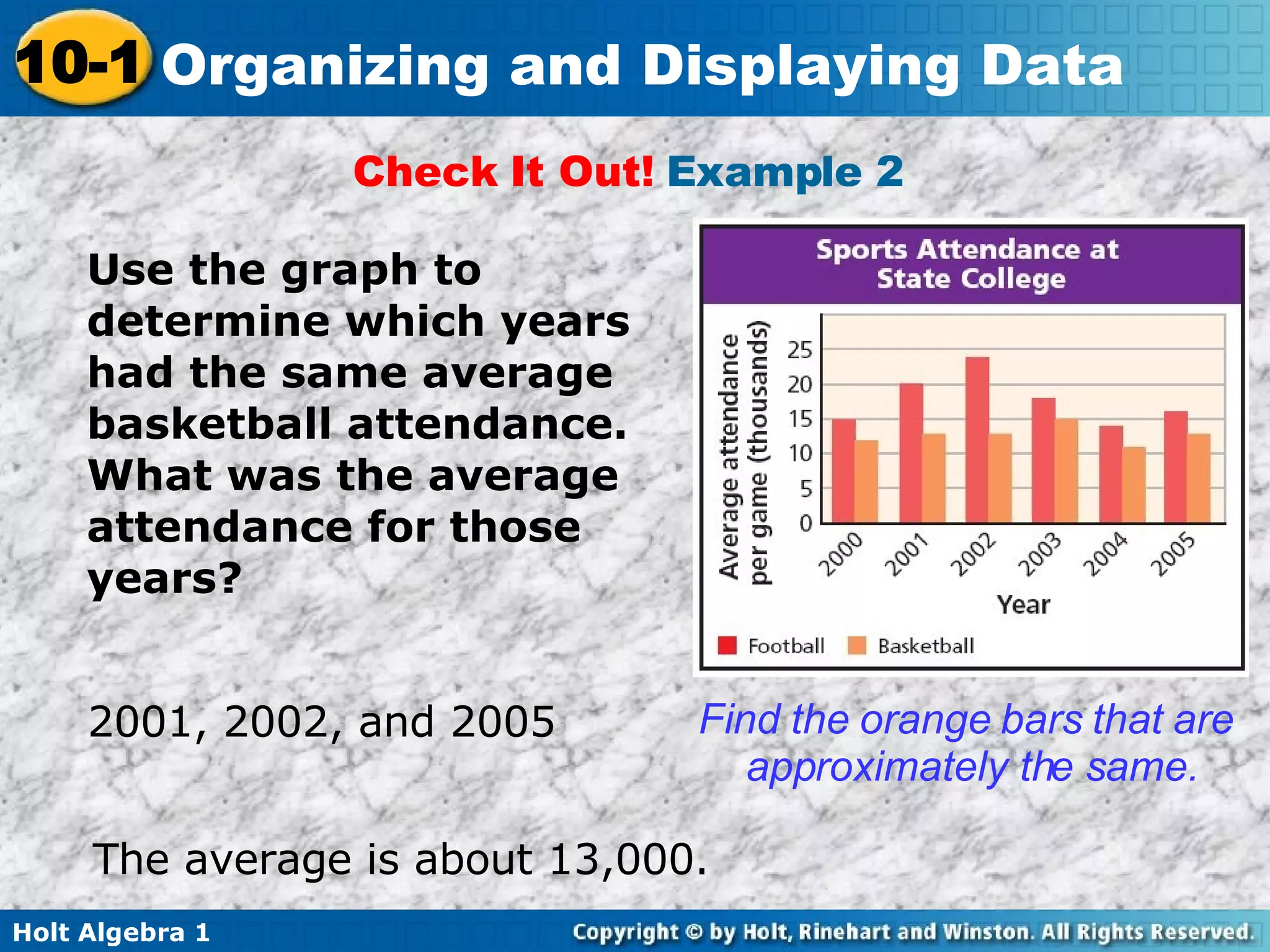 10-1 Organizing and Displaying Data

Check It Out! Example 2

Use the graph to determine which years had the same average basketball attendance. What was the average attendance for those years?

Sports Attendance at State College

Average attendance per game (thousands)

25
20
15
10
5
0

2000 2001 2002 2003 2004 2005

Year

Football Basketball

2001, 2002, and 2005

Find the orange bars that are approximately the same.

The average is about 13,000.

Holt Algebra 1

Copyright © by Holt, Rinehart and Winston. All Rights Reserved.